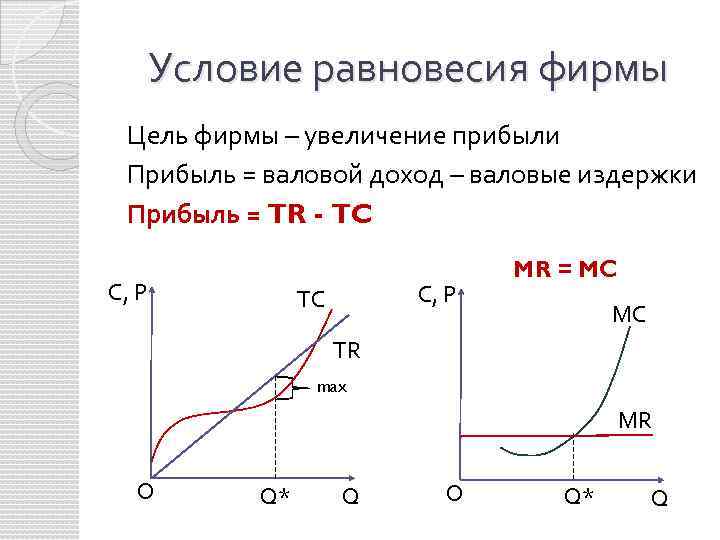 Условие равновесия фирмы

Цель фирмы – увеличение прибыли

Прибыль = валовой доход – валовые издержки

Прибыль = TR - TC

MR = MC

C, P

TC

TR

max

O

Q*

Q

C, P

MC

MR

O

Q*

Q